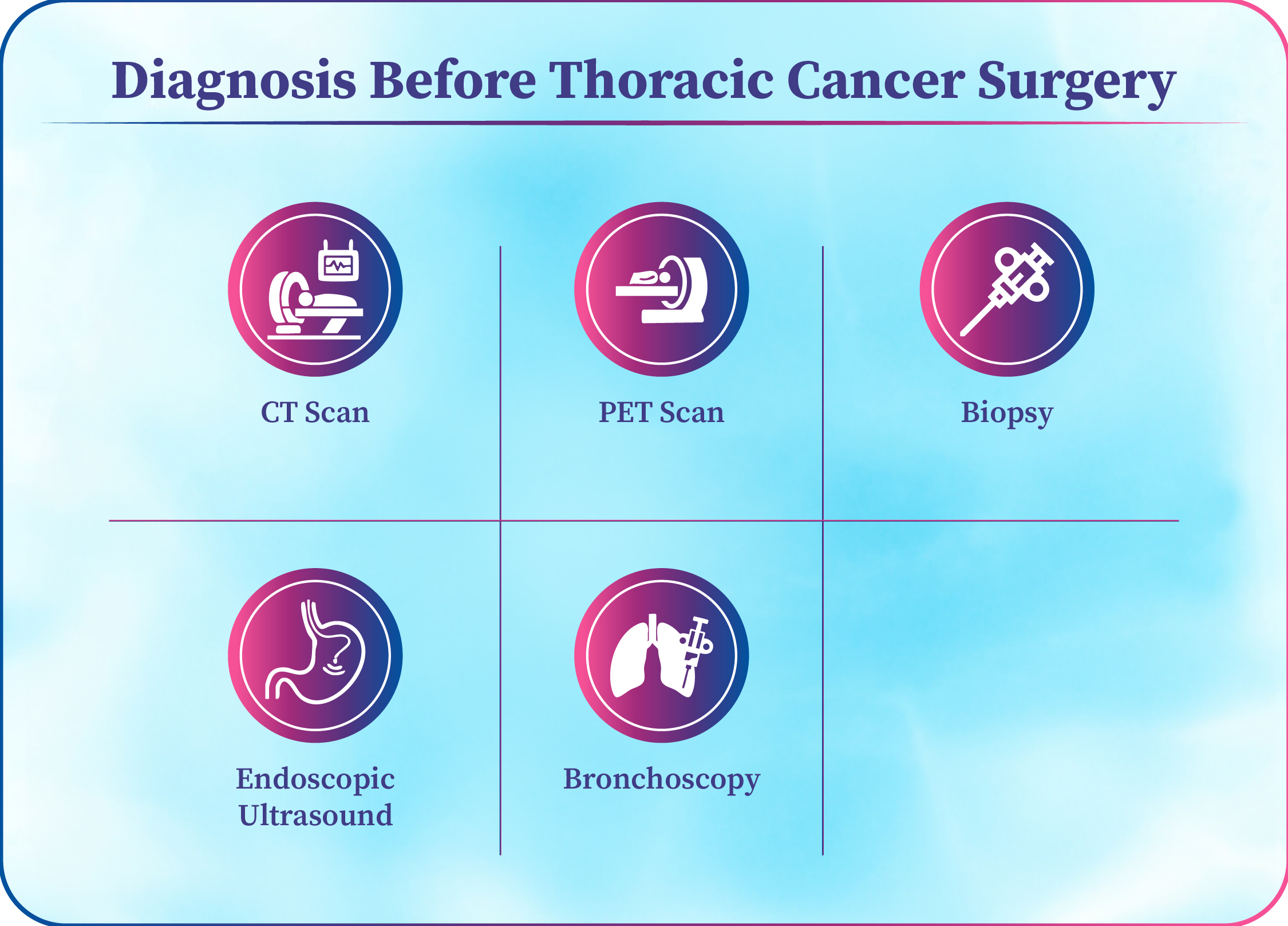 Diagnosis Before Thoracic Cancer Surgery

CT Scan

PET Scan

Biopsy

Endoscopic Ultrasound

Bronchoscopy